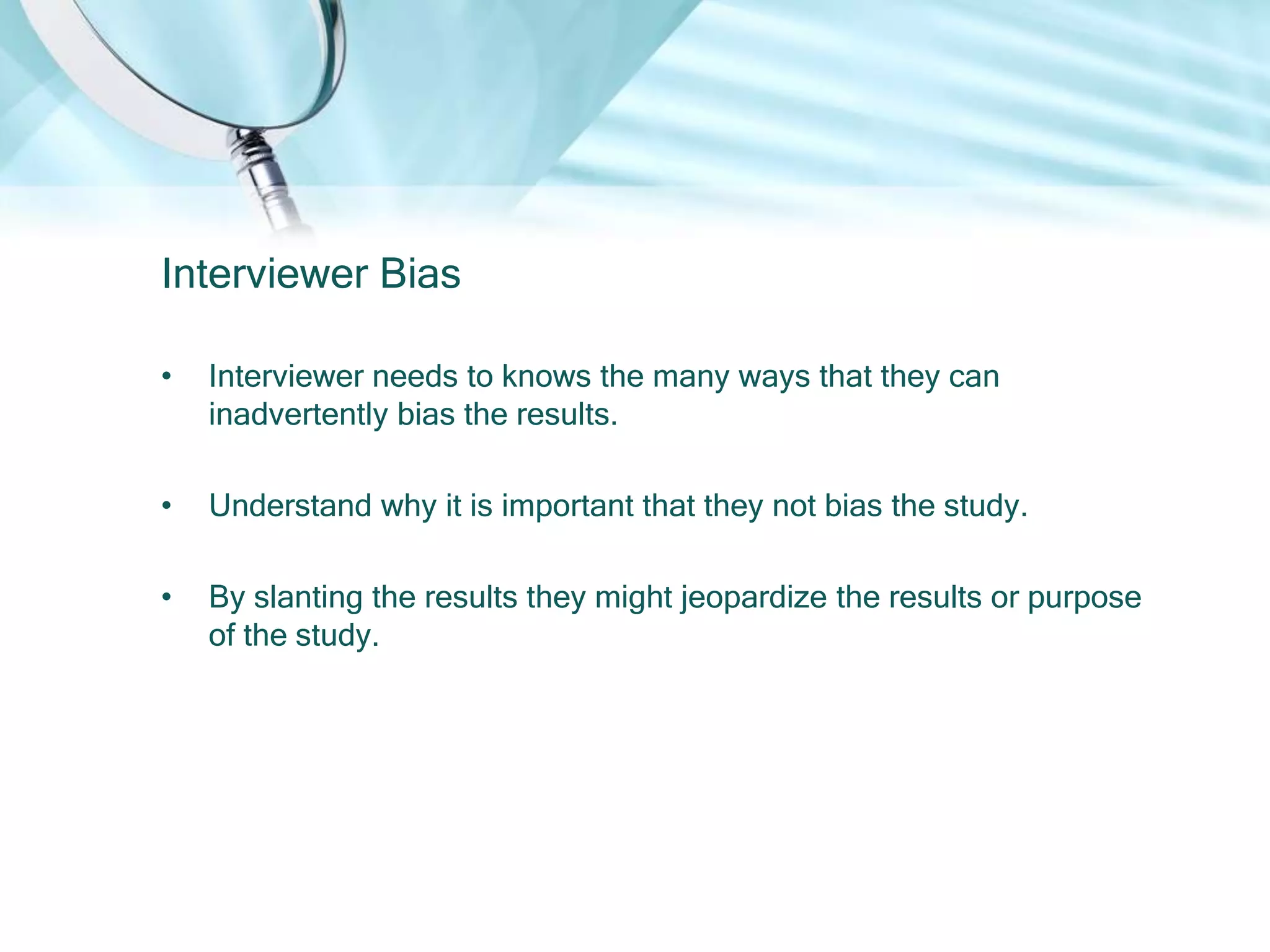 Interviewer Bias

• Interviewer needs to knows the many ways that they can inadvertently bias the results.

• Understand why it is important that they not bias the study.

• By slanting the results they might jeopardize the results or purpose of the study.